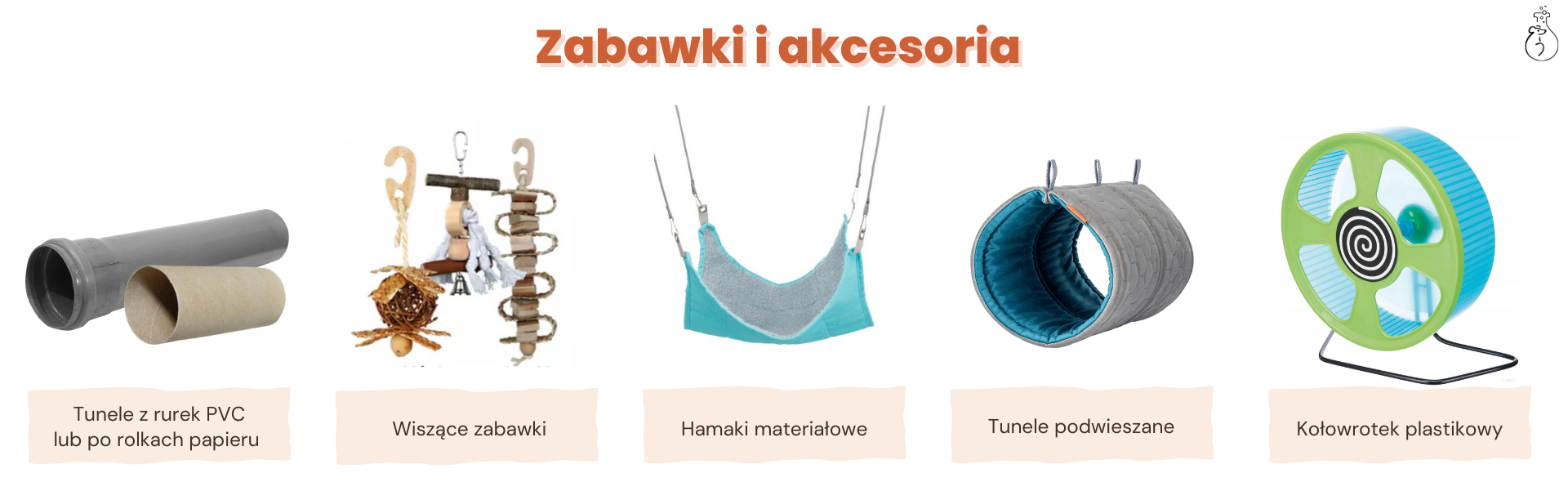 Zabawki i akcesoria

Tunele z rurek PVC lub po rolkach papieru

Wiszące zabawki

Hamaki materiałowe

Tunele podwieszane

Kołowrotek plastikowy